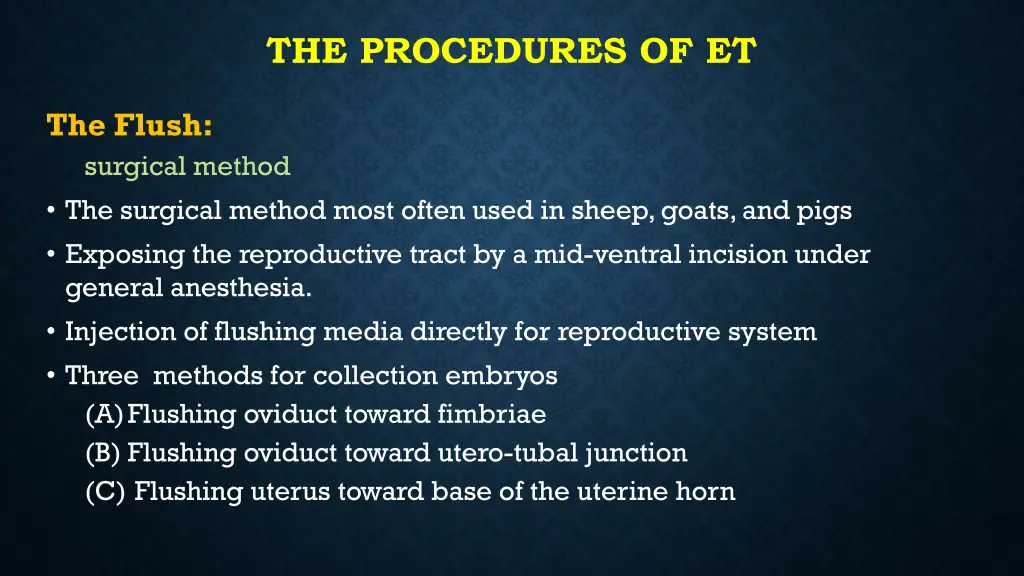 THE PROCEDURES OF ET

The Flush:
surgical method

• The surgical method most often used in sheep, goats, and pigs
• Exposing the reproductive tract by a mid-ventral incision under general anesthesia.
• Injection of flushing media directly for reproductive system
• Three methods for collection embryos
(A) Flushing oviduct toward fimbriae
(B) Flushing oviduct toward utero-tubal junction
(C) Flushing uterus toward base of the uterine horn